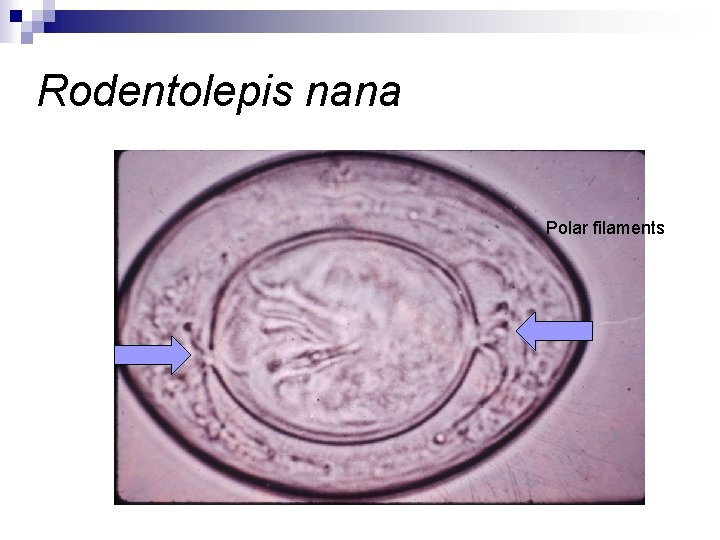 Rodentolepis nana

Polar filaments